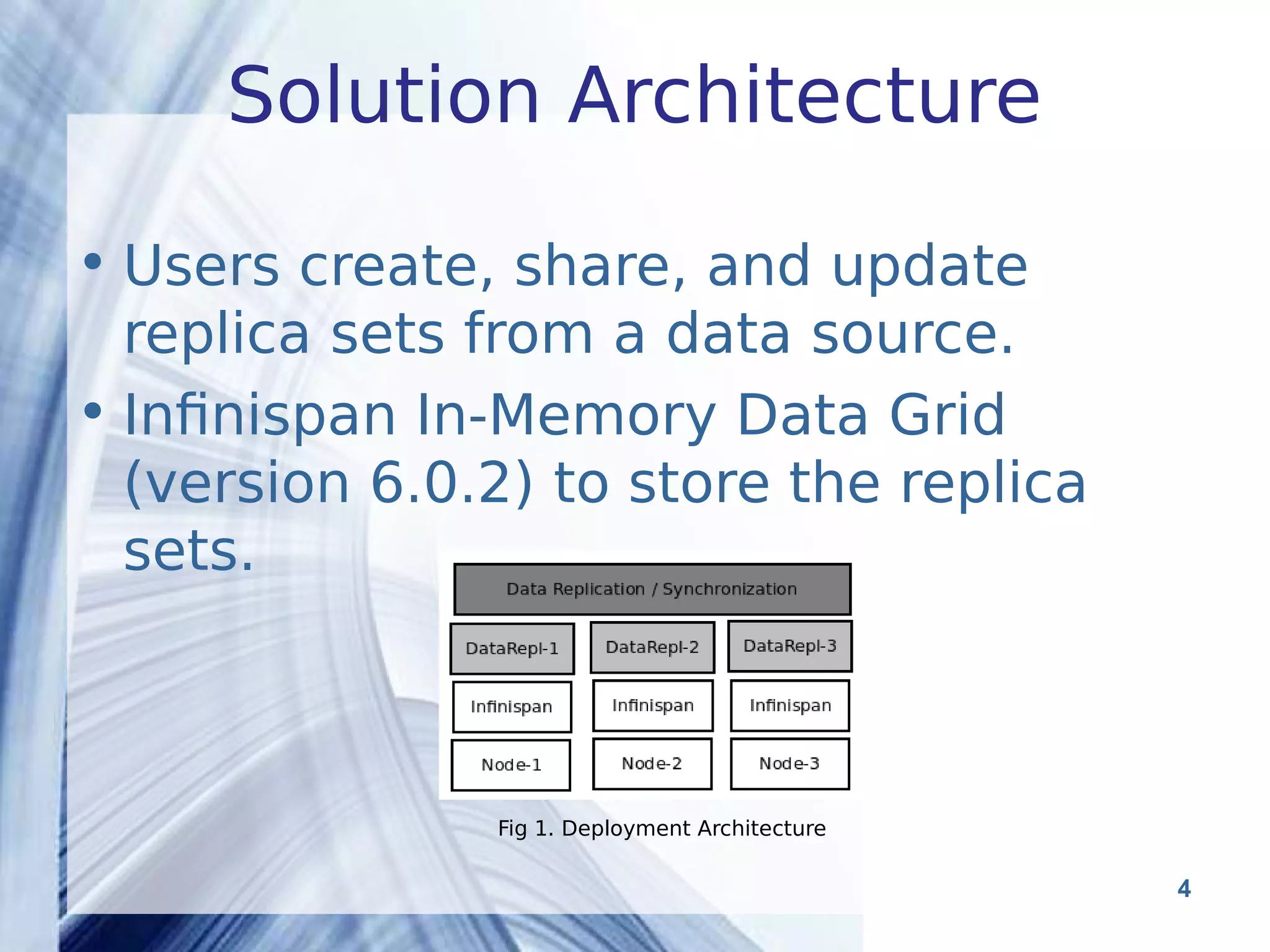 Solution Architecture

• Users create, share, and update replica sets from a data source.
• Infinispan In-Memory Data Grid (version 6.0.2) to store the replica sets.

Data Replication / Synchronization

DataRepl-1
DataRepl-2
DataRepl-3

Infinispan
Infinispan
Infinispan

Node-1
Node-2
Node-3

Fig 1. Deployment Architecture

4